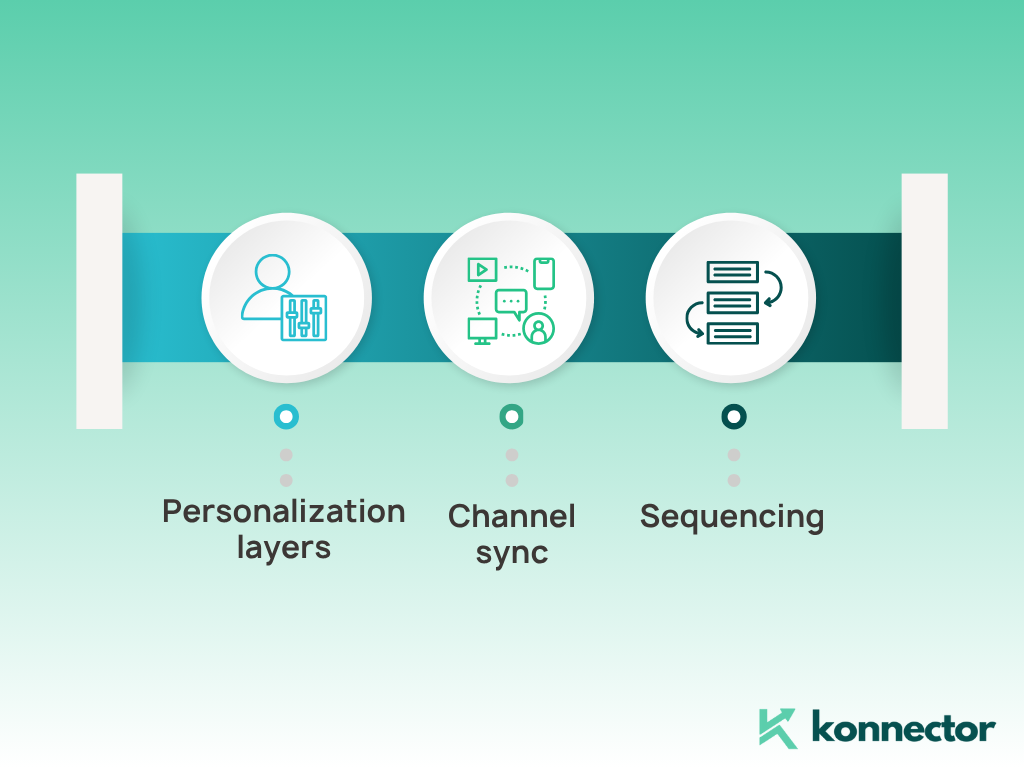 Personalization layers

Channel sync

Sequencing

konnector